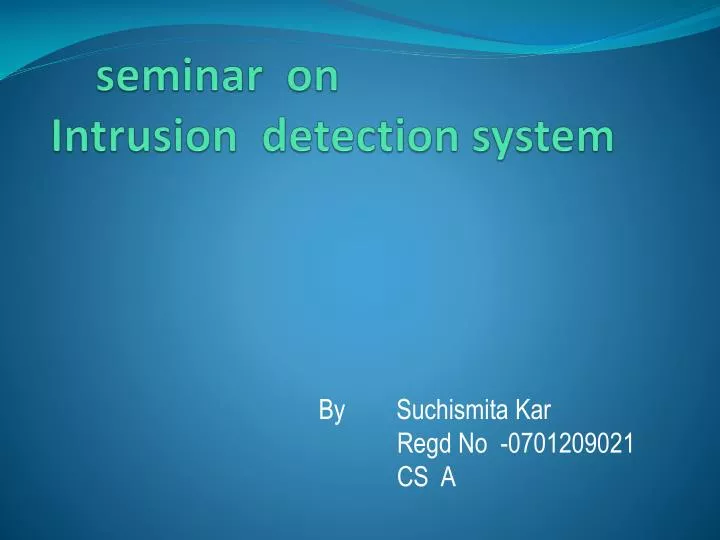 seminar on
Intrusion detection system

By Suchismita Kar
Regd No -0701209021
CS A